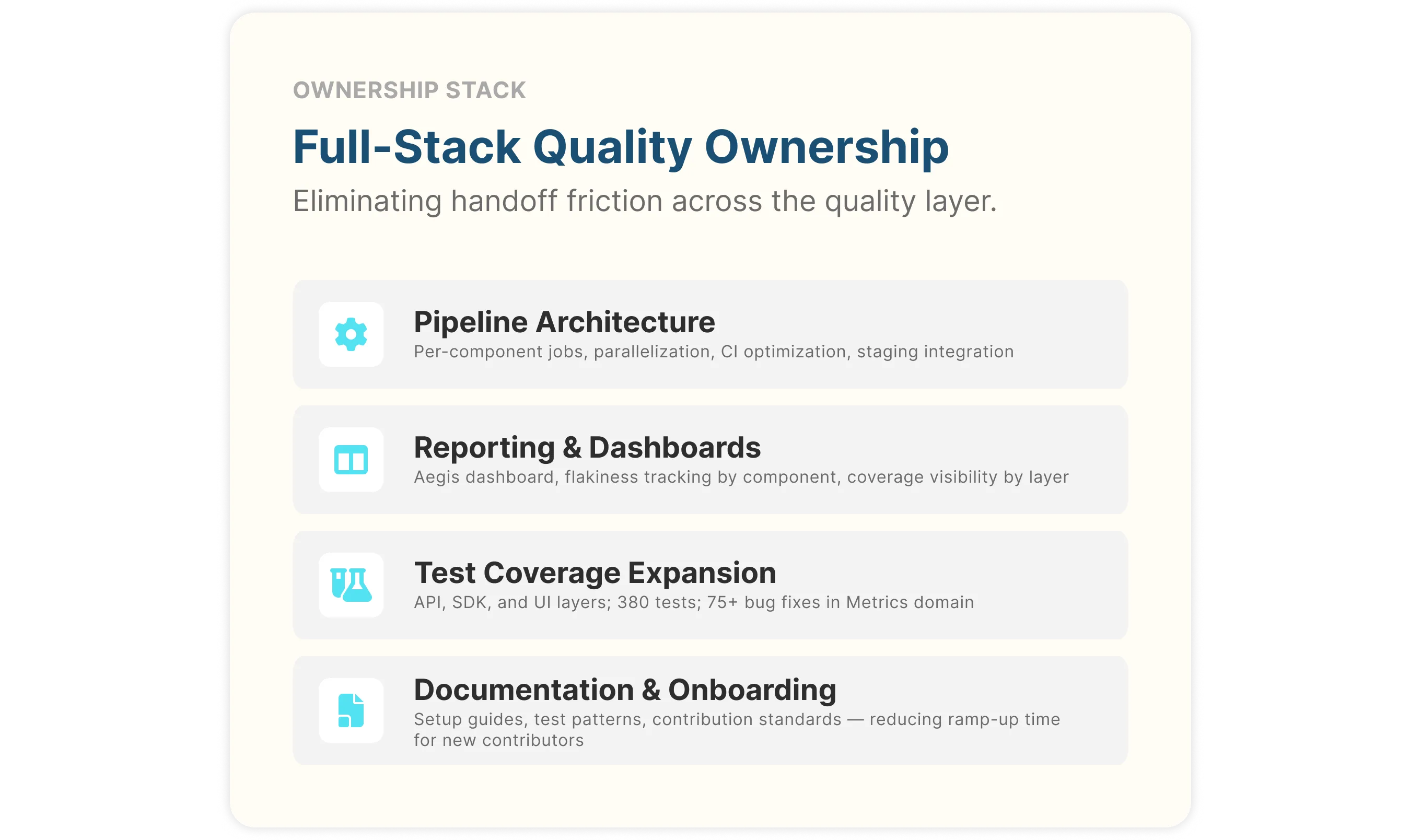 OWNERSHIP STACK

Full-Stack Quality Ownership

Eliminating handoff friction across the quality layer.

Pipeline Architecture

Per-component jobs, parallelization, CI optimization, staging integration

Reporting & Dashboards

Aegis dashboard, flakiness tracking by component, coverage visibility by layer

Test Coverage Expansion

API, SDK, and UI layers; 380 tests; 75+ bug fixes in Metrics domain

Documentation & Onboarding

Setup guides, test patterns, contribution standards — reducing ramp-up time for new contributors